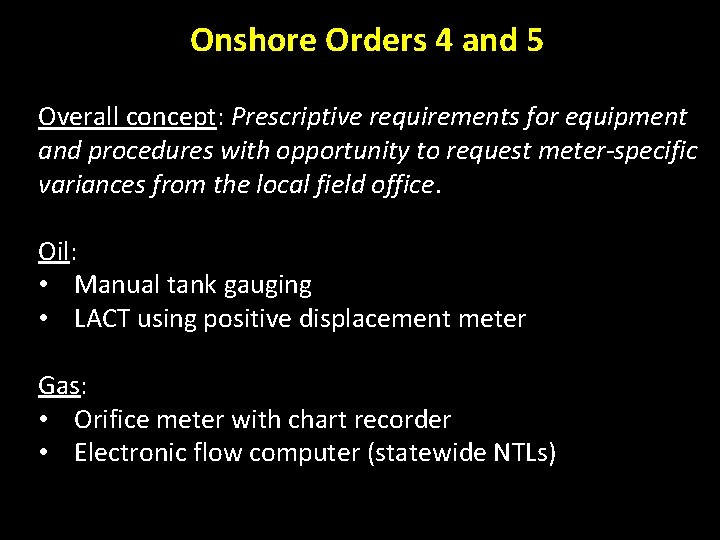 Onshore Orders 4 and 5

Overall concept: Prescriptive requirements for equipment and procedures with opportunity to request meter-specific variances from the local field office.

Oil:
• Manual tank gauging
• LACT using positive displacement meter

Gas:
• Orifice meter with chart recorder
• Electronic flow computer (statewide NTLs)